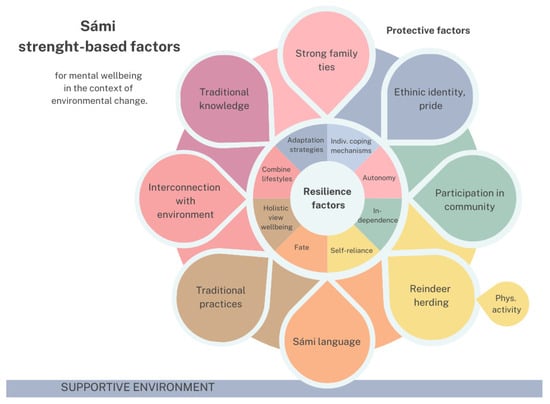 Sámi
strenght-based factors

for mental wellbeing in the context of environmental change.

Protective factors

Strong family ties

Ethinic identity, pride

Participation in community

Reindeer herding

Phys. activity

Sámi language

Traditional practices

Interconnection with environment

Traditional knowledge

Adaptation strategies

Indiv. coping mechanisms

Autonomy

In-dependence

Self-reliance

Fate

Holistic view wellbeing

Combine lifestyles

Resilience factors

SUPPORTIVE ENVIRONMENT